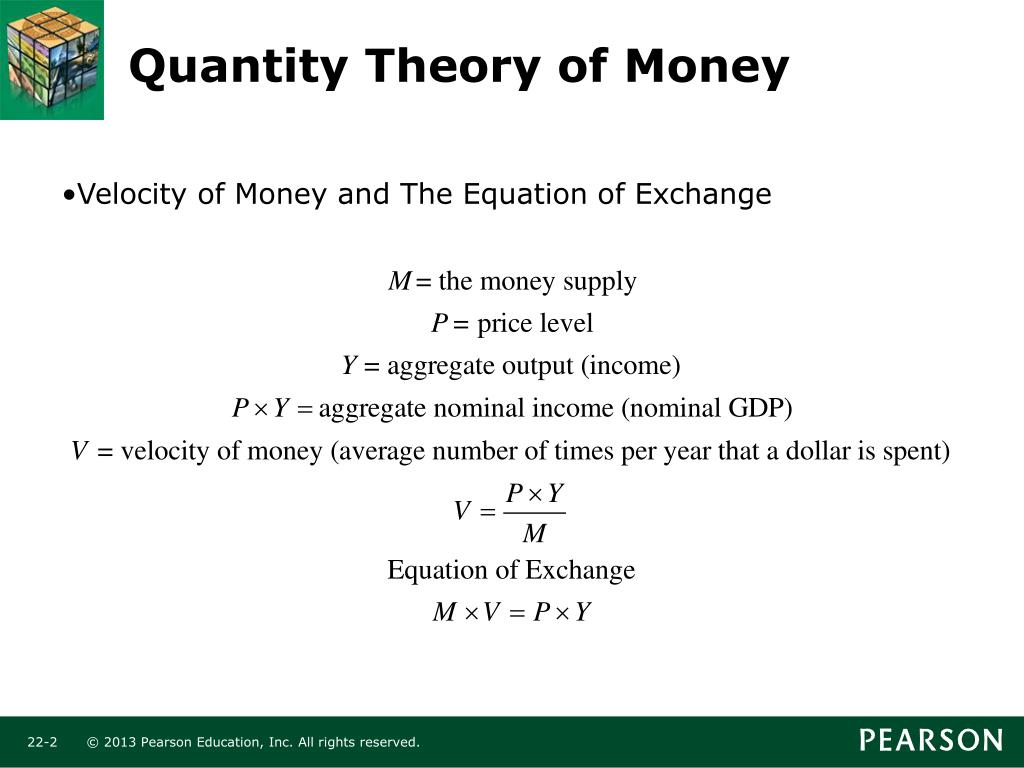 Quantity Theory of Money

•Velocity of Money and The Equation of Exchange

$M =$ the money supply

$P =$ price level

$Y =$ aggregate output (income)

$P \times Y =$ aggregate nominal income (nominal GDP)

$V =$ velocity of money (average number of times per year that a dollar is spent)

$V = \frac{P \times Y}{M}$

Equation of Exchange

$M \times V = P \times Y$

22-2 © 2013 Pearson Education, Inc. All rights reserved.

PEARSON